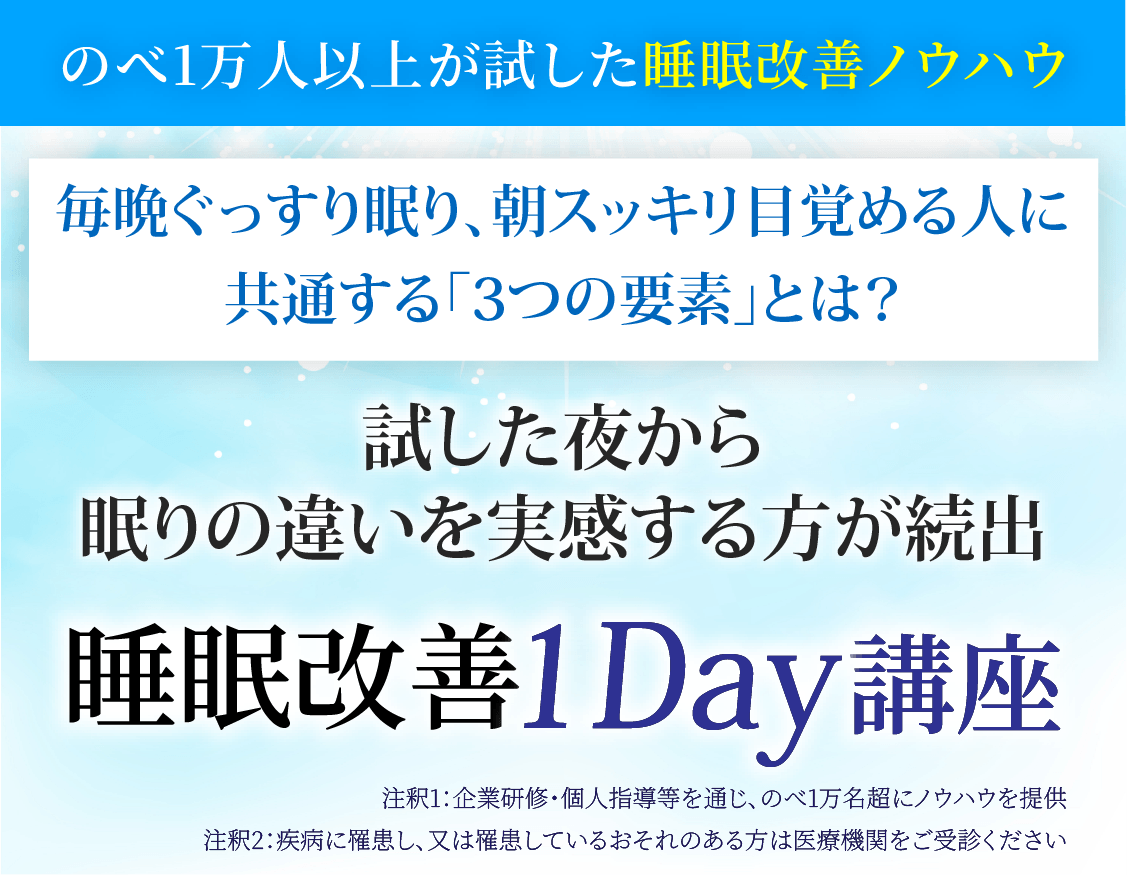 のべ1万人以上が試した睡眠改善ノウハウ

毎晩ぐっすり眠り、朝スッキリ目覚める人に共通する「3つの要素」とは？

試した夜から
眠りの違いを実感する方が続出

睡眠改善1Day講座

注釈1：企業研修・個人指導等を通じ、のべ1万名超にノウハウを提供
注釈2：疾病に罹患し、又は罹患しているおそれのある方は医療機関をご受診ください